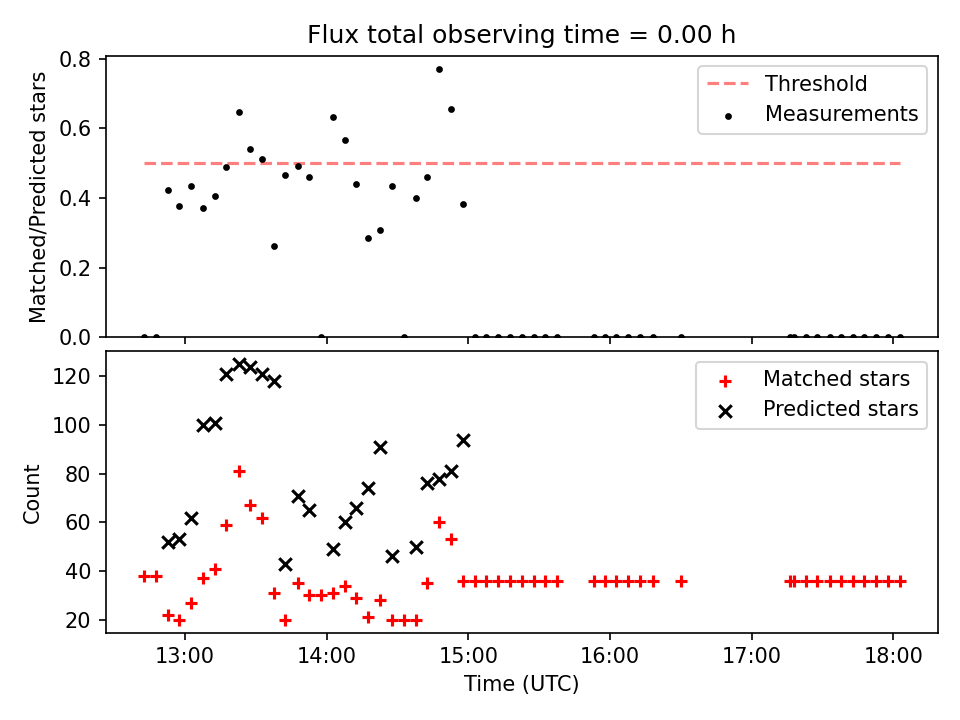 Flux total observing time = 0.00 h

Matched/Predicted stars

0.8
0.6
0.4
0.2
0.0

Threshold
Measurements

Count

120
100
80
60
40
20

Matched stars
Predicted stars

13:00
14:00
15:00
16:00
17:00
18:00

Time (UTC)